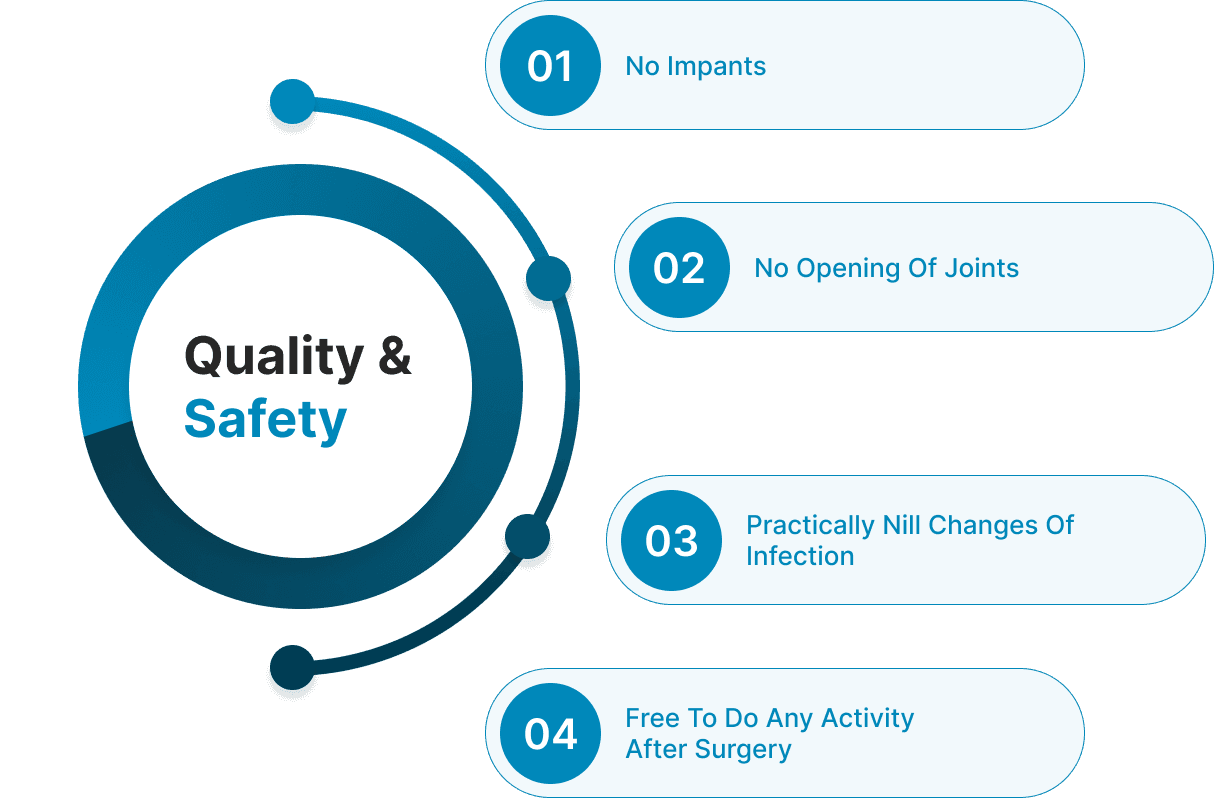 Quality & Safety

01 No Impants

02 No Opening Of Joints

03 Practically Nill Changes Of Infection

04 Free To Do Any Activity After Surgery